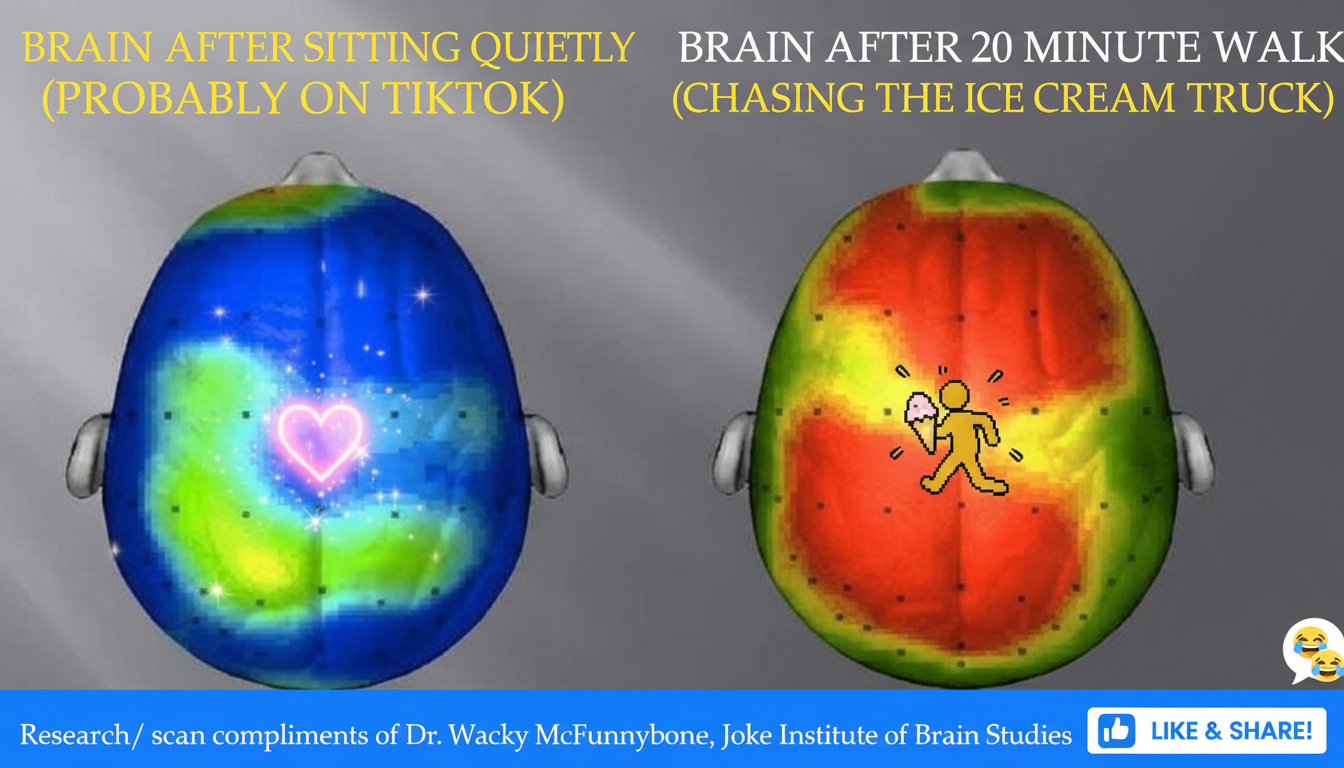 BRAIN AFTER SITTING QUIETLY
(PROBABLY ON TIKTOK)

BRAIN AFTER 20 MINUTE WALK
(CHASING THE ICE CREAM TRUCK)

Research/ scan compliments of Dr. Wacky McFunnybone, Joke Institute of Brain Studies

LIKE & SHARE!